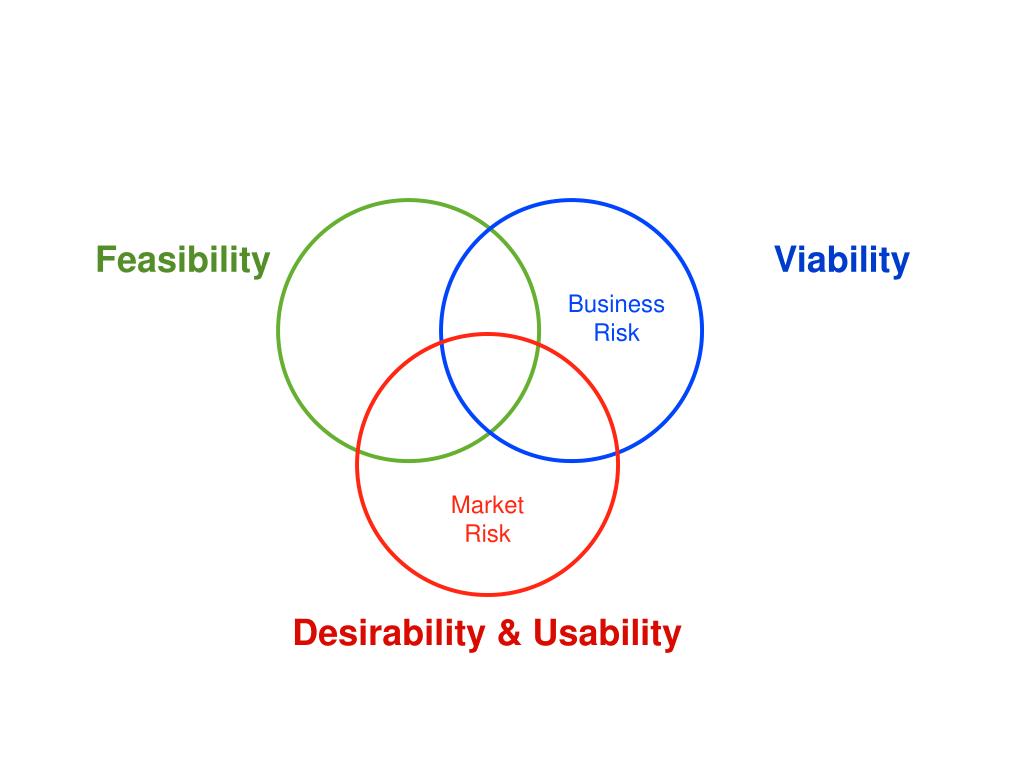 Feasibility

Viability

Business Risk

Market Risk

Desirability & Usability